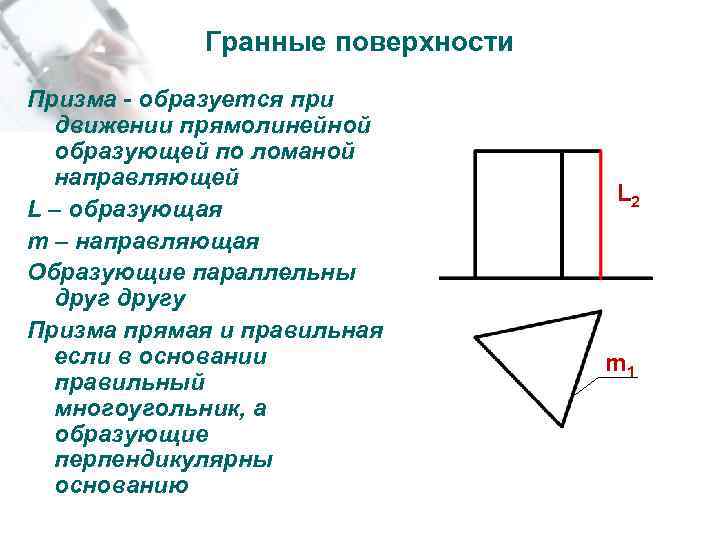 Гранные поверхности

Призма - образуется при движении прямолинейной образующей по ломаной направляющей

L – образующая

m – направляющая

Образующие параллельны друг другу

Призма прямая и правильная если в основании правильный многоугольник, а образующие перпендикулярны основанию

$L_2$

$m_1$